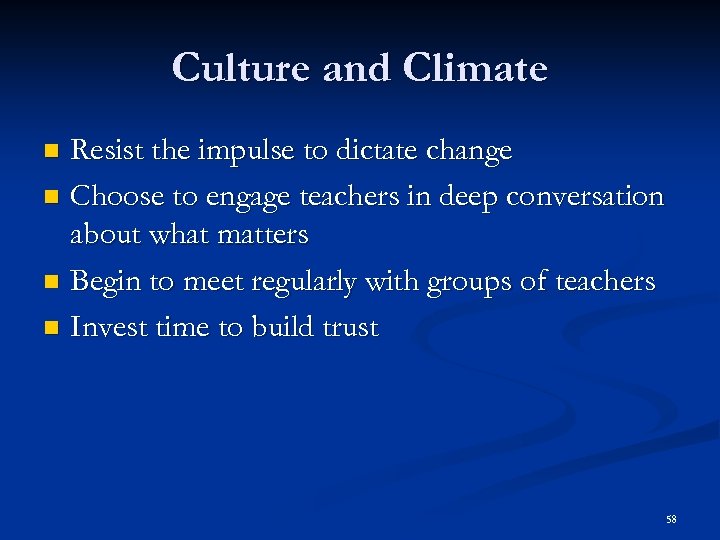 Culture and Climate

- Resist the impulse to dictate change
- Choose to engage teachers in deep conversation about what matters
- Begin to meet regularly with groups of teachers
- Invest time to build trust

58